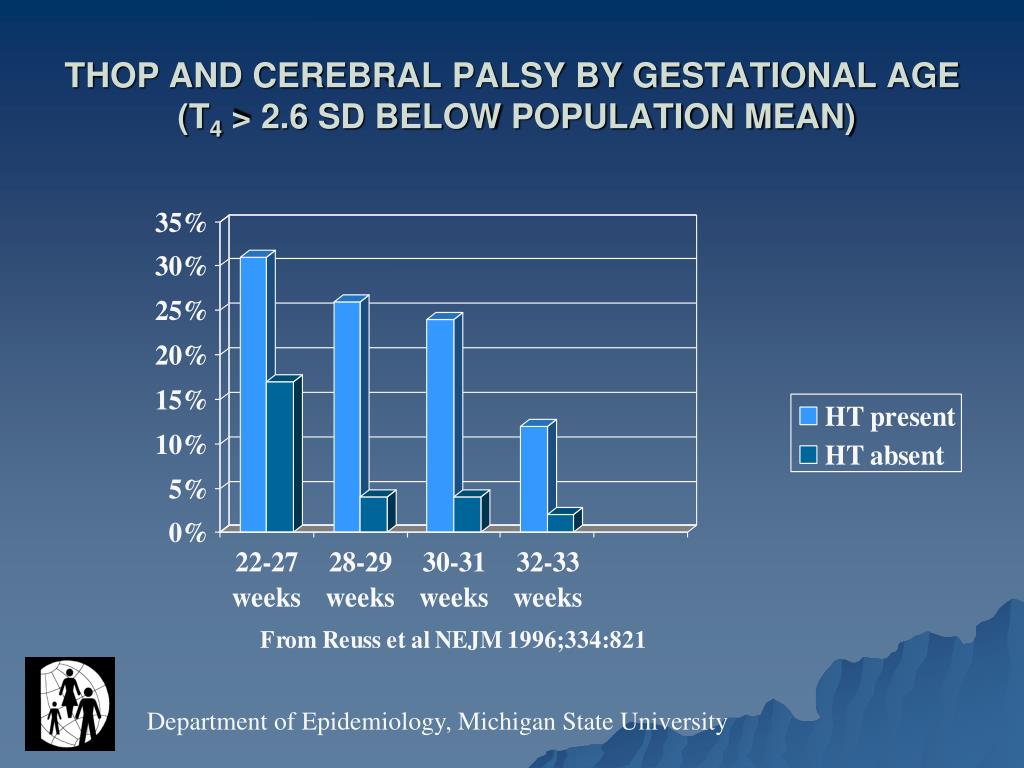 THOP AND CEREBRAL PALSY BY GESTATIONAL AGE ($T_4$ > 2.6 SD BELOW POPULATION MEAN)

35%
30%
25%
20%
15%
10%
5%
0%

22-27 weeks
28-29 weeks
30-31 weeks
32-33 weeks

HT present
HT absent

From Reuss et al NEJM 1996;334:821

Department of Epidemiology, Michigan State University